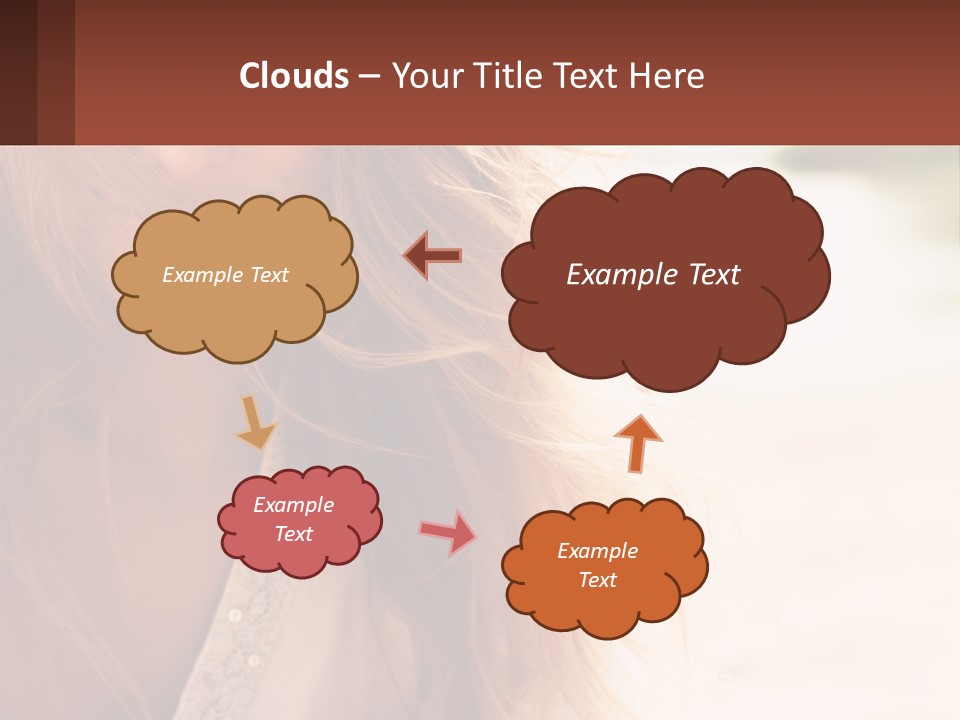 Clouds – Your Title Text Here

Example Text

Example Text

Example Text

Example Text